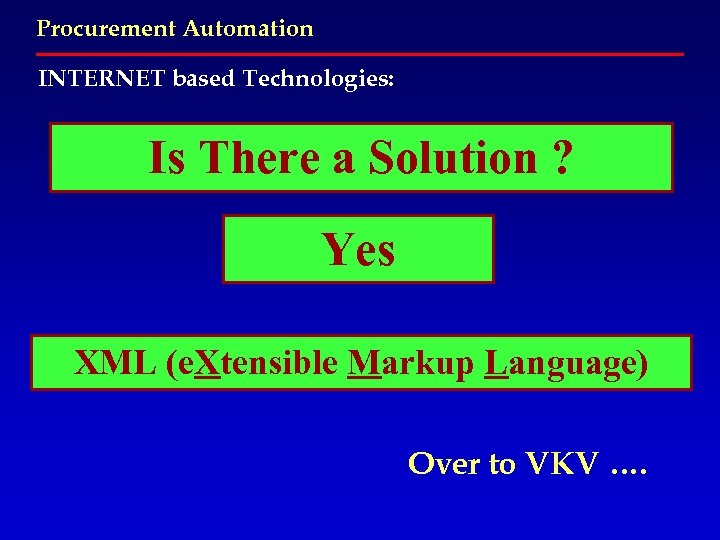 Procurement Automation

INTERNET based Technologies:

Is There a Solution ?

Yes

XML (eXtensible Markup Language)

Over to VKV ....